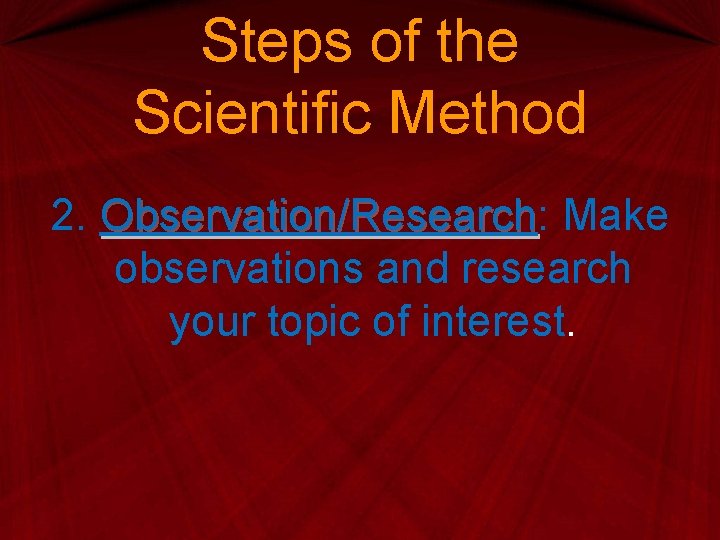 Steps of the Scientific Method

2. Observation/Research: Make observations and research your topic of interest.